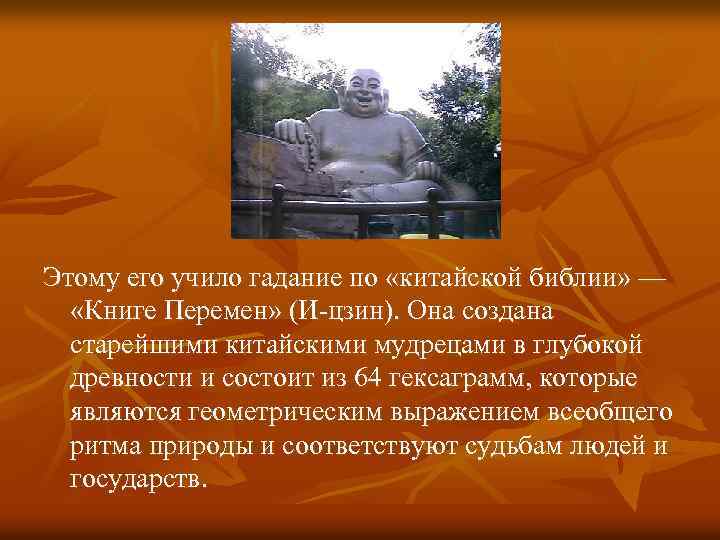 Этому его учило гадание по «китайской библии» — «Книге Перемен» (И-цзин). Она создана старейшими китайскими мудрецами в глубокой древности и состоит из 64 гексаграмм, которые являются геометрическим выражением всеобщего ритма природы и соответствуют судьбам людей и государств.